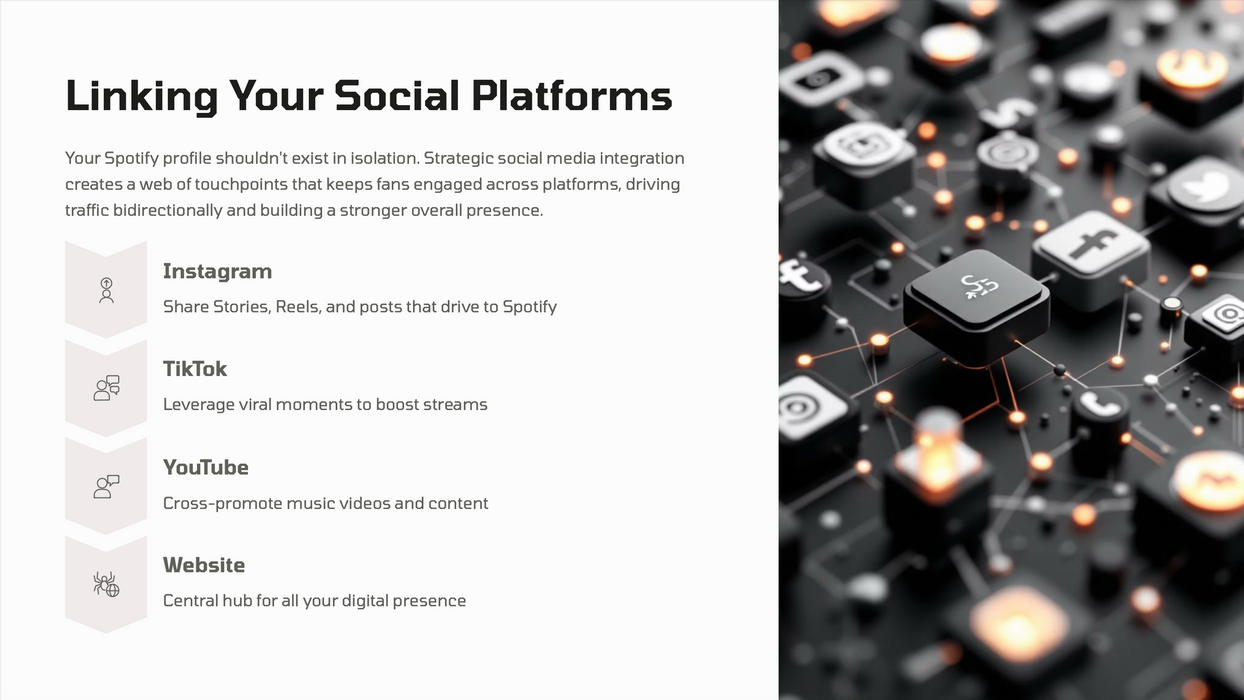 Linking Your Social Platforms

Your Spotify profile shouldn't exist in isolation. Strategic social media integration creates a web of touchpoints that keeps fans engaged across platforms, driving traffic bidirectionally and building a stronger overall presence.

Instagram

Share Stories, Reels, and posts that drive to Spotify

TikTok

Leverage viral moments to boost streams

YouTube

Cross-promote music videos and content

Website

Central hub for all your digital presence